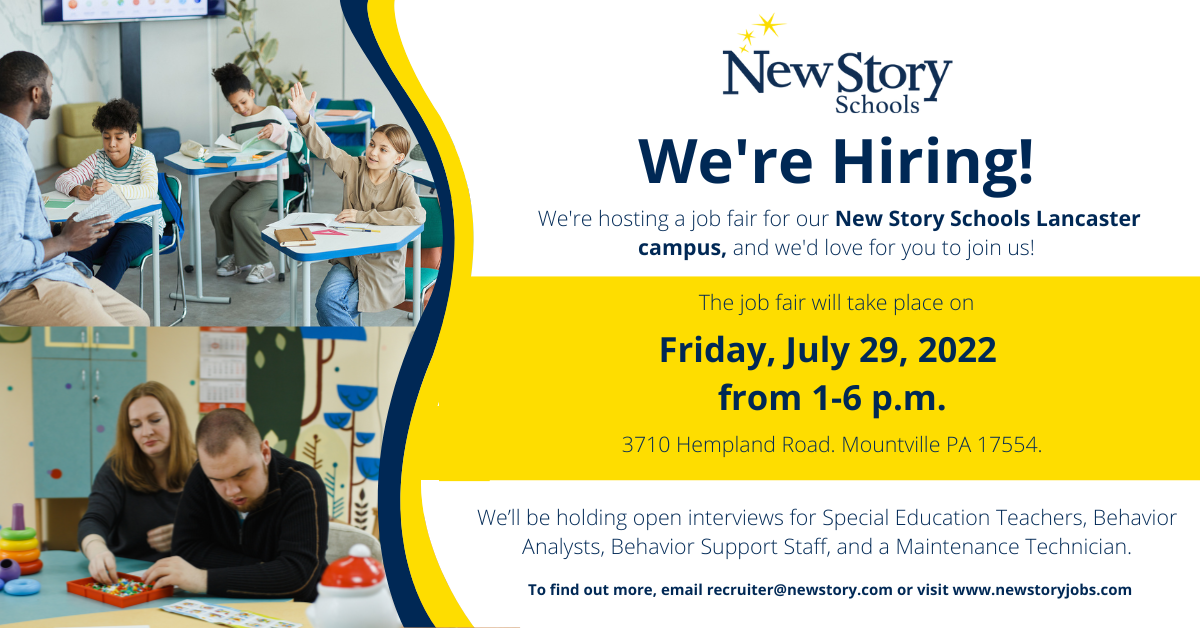 New Story
Schools

We're Hiring!

We're hosting a job fair for our New Story Schools Lancaster campus, and we'd love for you to join us!

The job fair will take place on

Friday, July 29, 2022
from 1-6 p.m.

3710 Hempland Road. Mountville PA 17554.

We'll be holding open interviews for Special Education Teachers, Behavior Analysts, Behavior Support Staff, and a Maintenance Technician.

To find out more, email recruiter@newstory.com or visit www.newstoryjobs.com